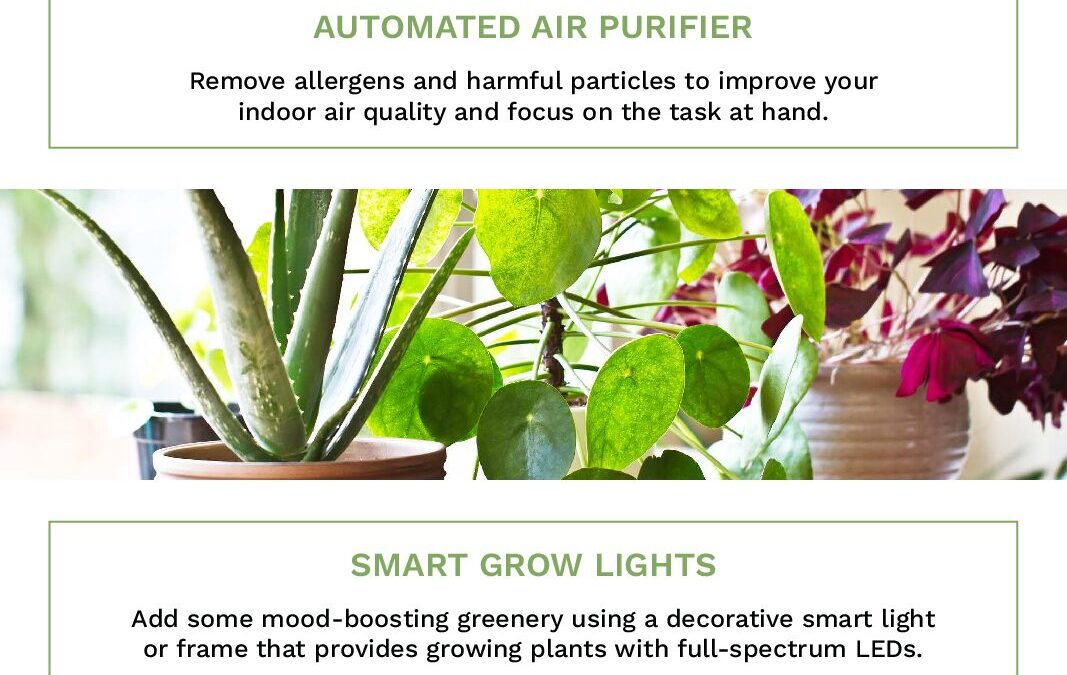 AUTOMATED AIR PURIFIER

Remove allergens and harmful particles to improve your indoor air quality and focus on the task at hand.

SMART GROW LIGHTS

Add some mood-boosting greenery using a decorative smart light or frame that provides growing plants with full-spectrum LEDs.